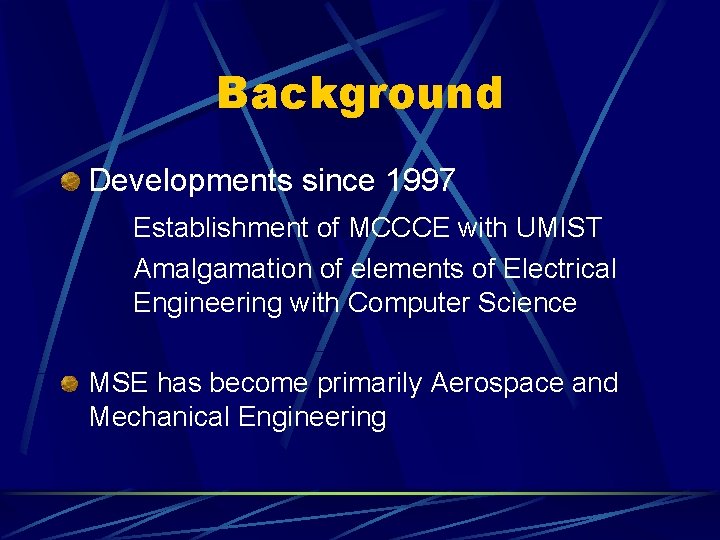 Background

Developments since 1997

Establishment of MCCCE with UMIST

Amalgamation of elements of Electrical Engineering with Computer Science

MSE has become primarily Aerospace and Mechanical Engineering